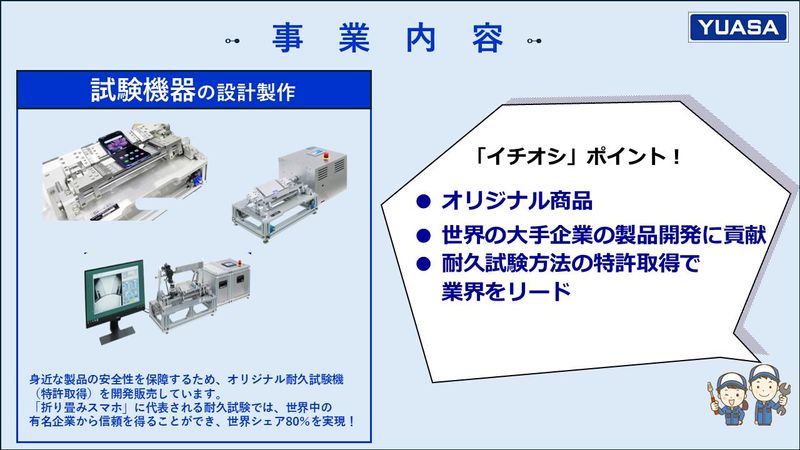 事 業 内 容

YUASA

試験機器の設計製作

身近な製品の安全性を保障するため、オリジナル耐久試験機（特許取得）を開発販売しています。
「折り畳みスマホ」に代表される耐久試験では、世界中の有名企業から信頼を得ることができ、世界シェア80%を実現！

「イチオシ」ポイント！

● オリジナル商品
● 世界の大手企業の製品開発に貢献
● 耐久試験方法の特許取得で業界をリード